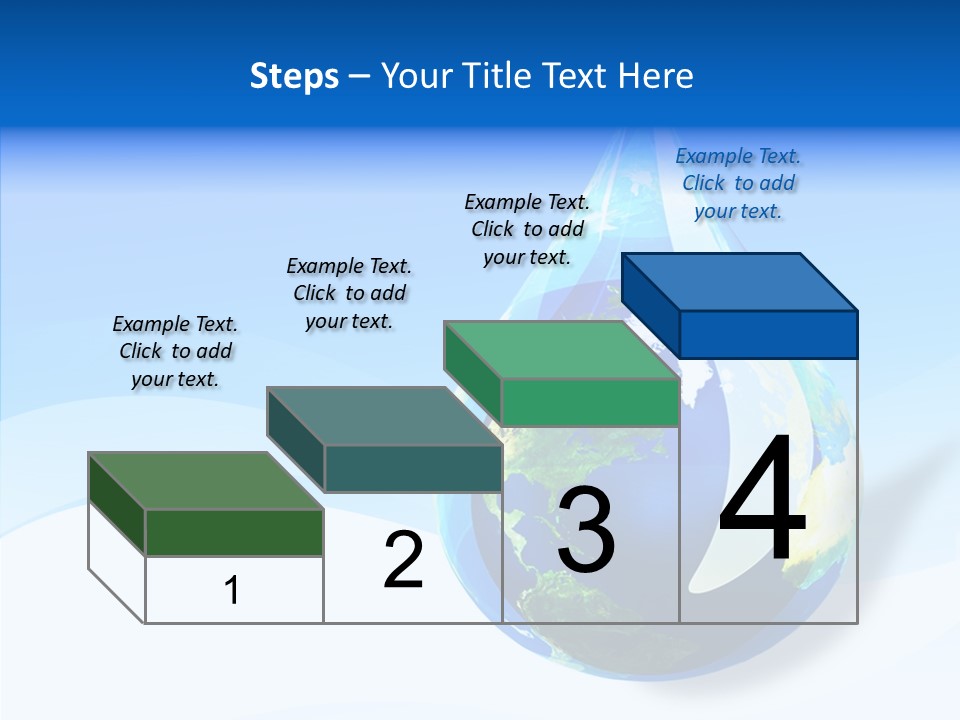 Steps – Your Title Text Here

Example Text. Click to add your text.

Example Text. Click to add your text.

Example Text. Click to add your text.

Example Text. Click to add your text.

1

2

3

4